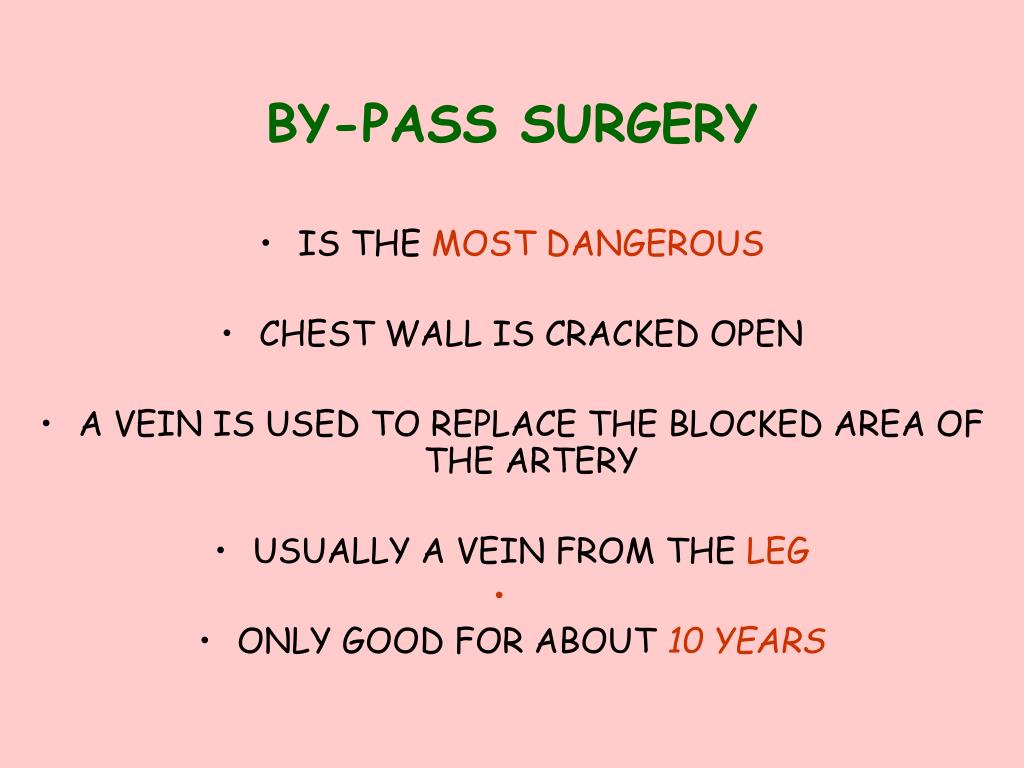 BY-PASS SURGERY

• IS THE MOST DANGEROUS

• CHEST WALL IS CRACKED OPEN

• A VEIN IS USED TO REPLACE THE BLOCKED AREA OF THE ARTERY

• USUALLY A VEIN FROM THE LEG

•

• ONLY GOOD FOR ABOUT 10 YEARS